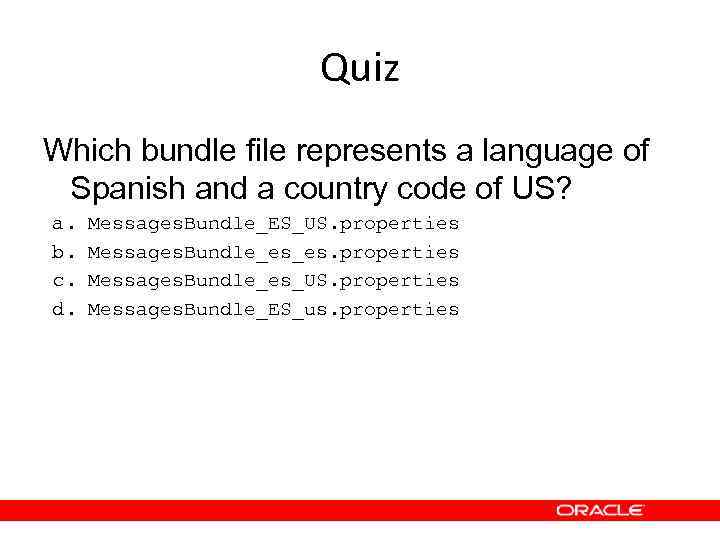 Quiz

Which bundle file represents a language of Spanish and a country code of US?

a. MessagesBundle_ES_US.properties
b. MessagesBundle_es_es.properties
c. MessagesBundle_es_US.properties
d. MessagesBundle_ES_us.properties

ORACLE